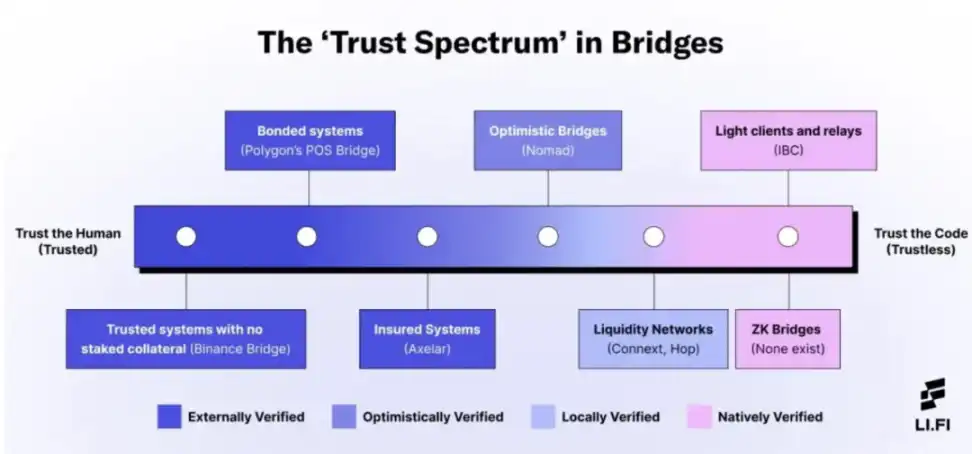 The 'Trust Spectrum' in Bridges

Bonded systems
(Polygon's POS Bridge)

Optimistic Bridges
(Nomad)

Light clients and relays
(IBC)

Trust the Human
(Trusted)

Trust the Code
(Trustless)

Trusted systems with no staked collateral (Binance Bridge)

Insured Systems
(Axelar)

Liquidity Networks
(Connext, Hop)

ZK Bridges
(None exist)

Externally Verified
Optimistically Verified
Locally Verified
Natively Verified

LI.FI